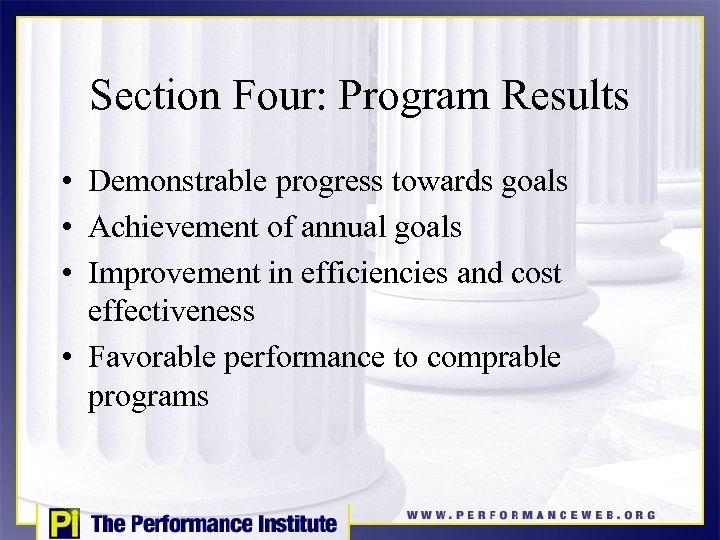 Section Four: Program Results

• Demonstrable progress towards goals
• Achievement of annual goals
• Improvement in efficiencies and cost effectiveness
• Favorable performance to comprable programs

Pi The Performance Institute

WWW.PERFORMANCEWEB.ORG